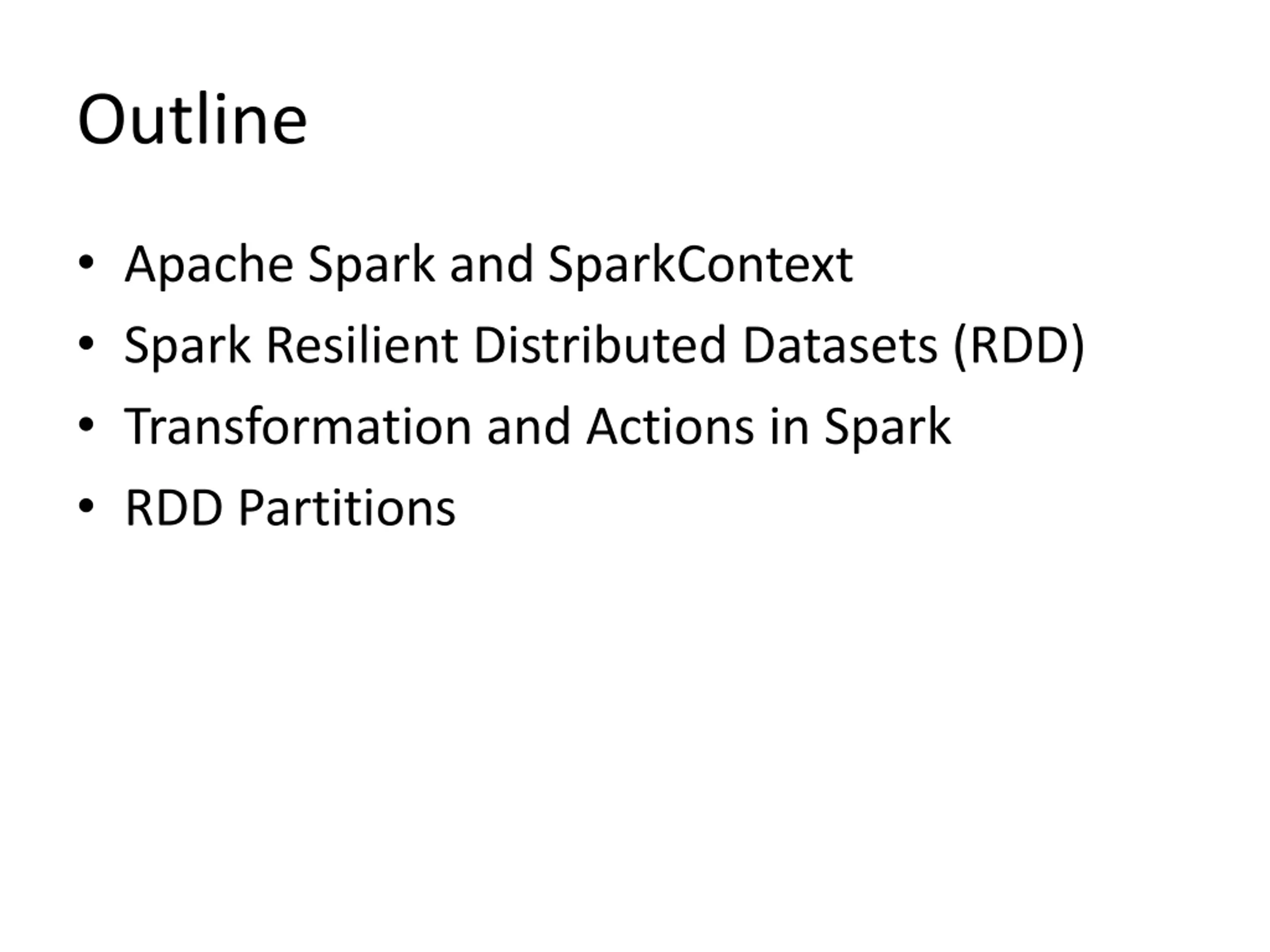 Outline

• Apache Spark and SparkContext
• Spark Resilient Distributed Datasets (RDD)
• Transformation and Actions in Spark
• RDD Partitions